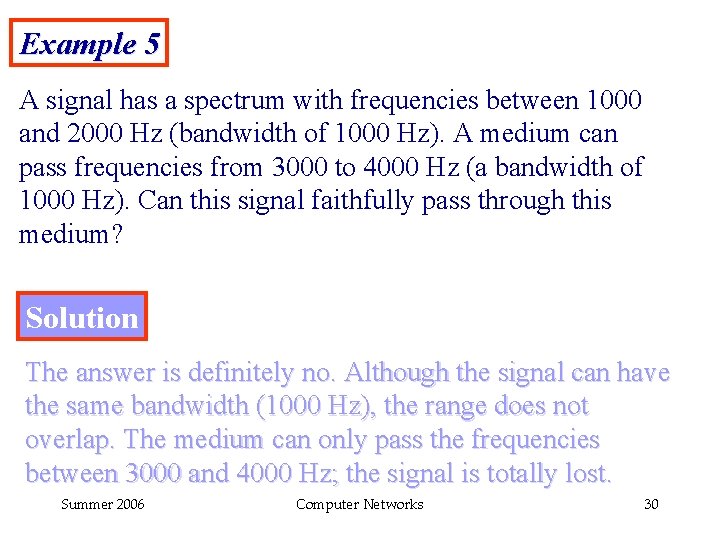 Example 5

A signal has a spectrum with frequencies between 1000 and 2000 Hz (bandwidth of 1000 Hz). A medium can pass frequencies from 3000 to 4000 Hz (a bandwidth of 1000 Hz). Can this signal faithfully pass through this medium?

Solution

The answer is definitely no. Although the signal can have the same bandwidth (1000 Hz), the range does not overlap. The medium can only pass the frequencies between 3000 and 4000 Hz; the signal is totally lost.

Summer 2006 Computer Networks 30